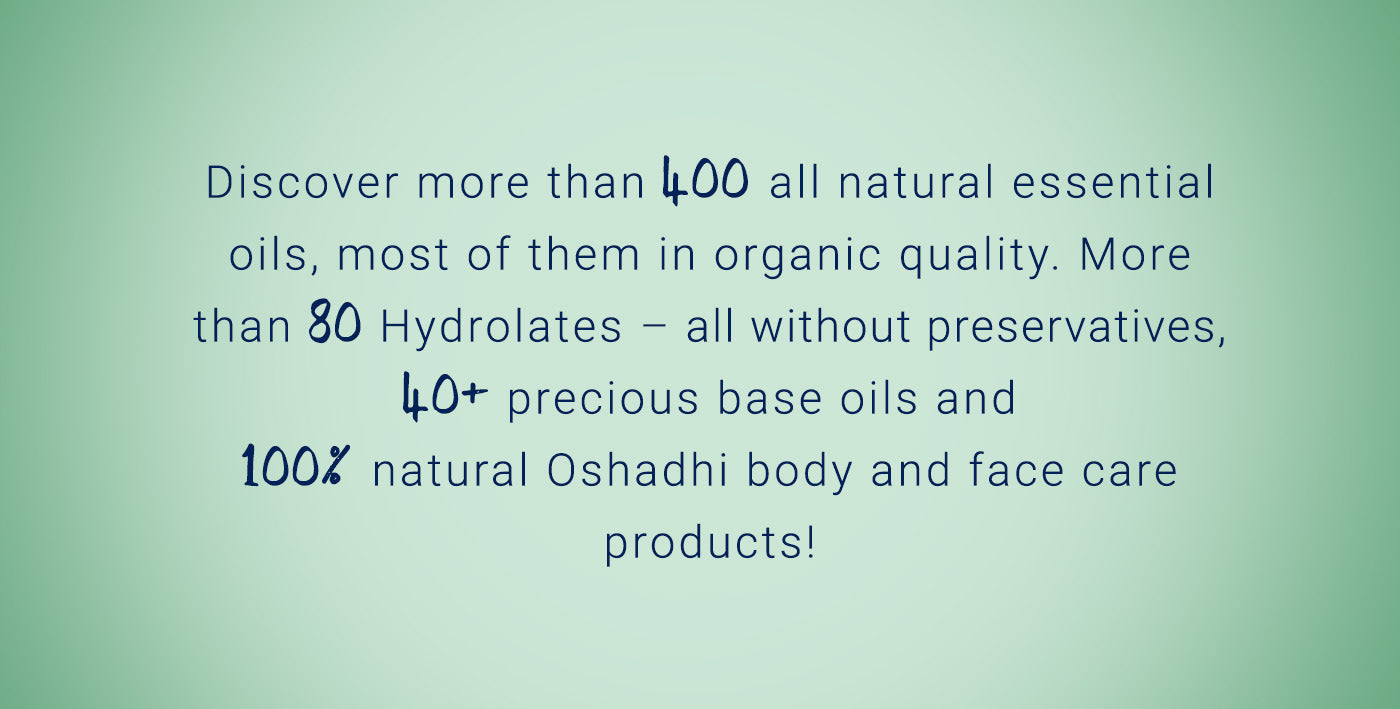 Discover more than 400 all natural essential oils, most of them in organic quality. More than 80 Hydrolates – all without preservatives, 40+ precious base oils and 100% natural Oshadhi body and face care products!